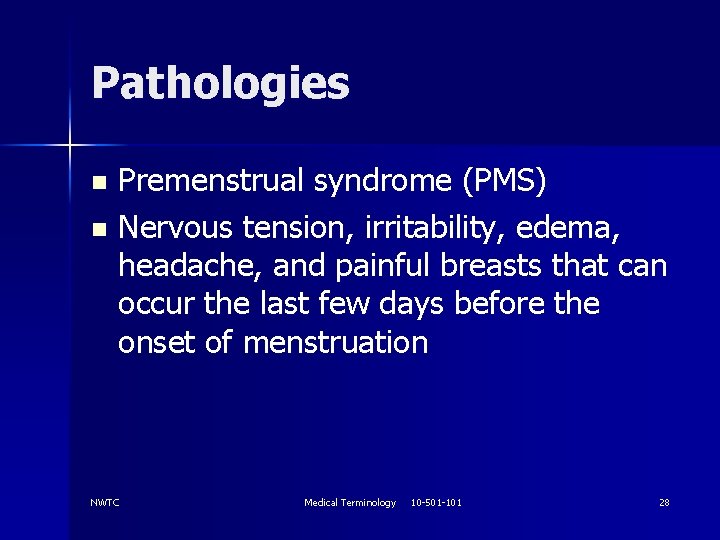 Pathologies

- Premenstrual syndrome (PMS)
- Nervous tension, irritability, edema, headache, and painful breasts that can occur the last few days before the onset of menstruation

NWTC

Medical Terminology 10-501-101

28